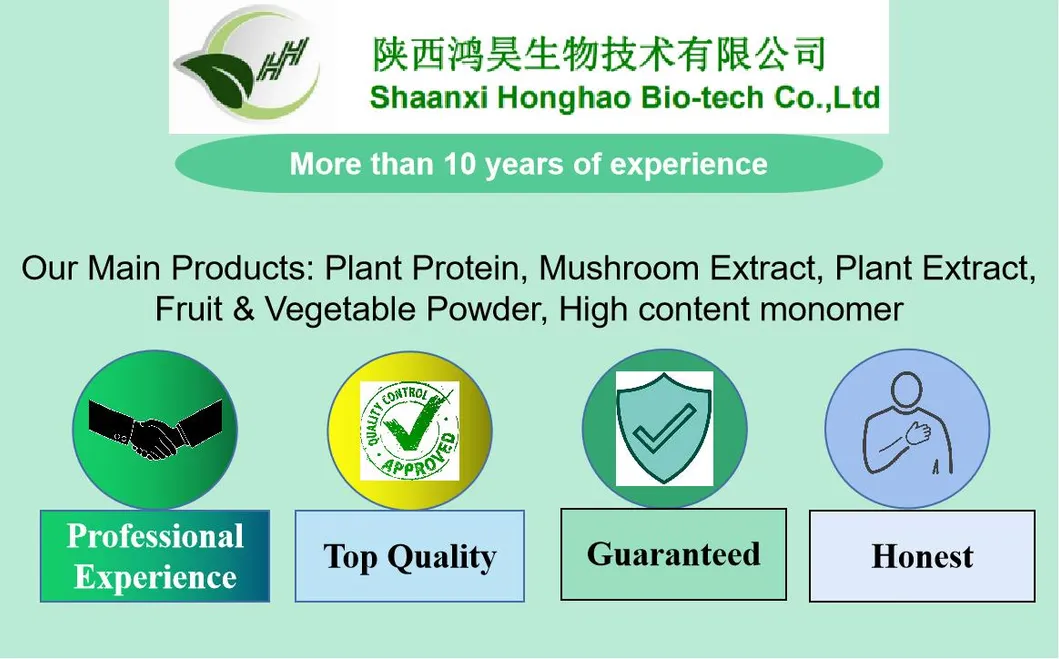 HH
陕西鸿昊生物技术有限公司
Shaanxi Honghao Bio-tech Co.,Ltd

More than 10 years of experience

Our Main Products: Plant Protein, Mushroom Extract, Plant Extract, Fruit & Vegetable Powder, High content monomer

QUALITY CONTROL
APPROVED

Professional Experience

Top Quality

Guaranteed

Honest